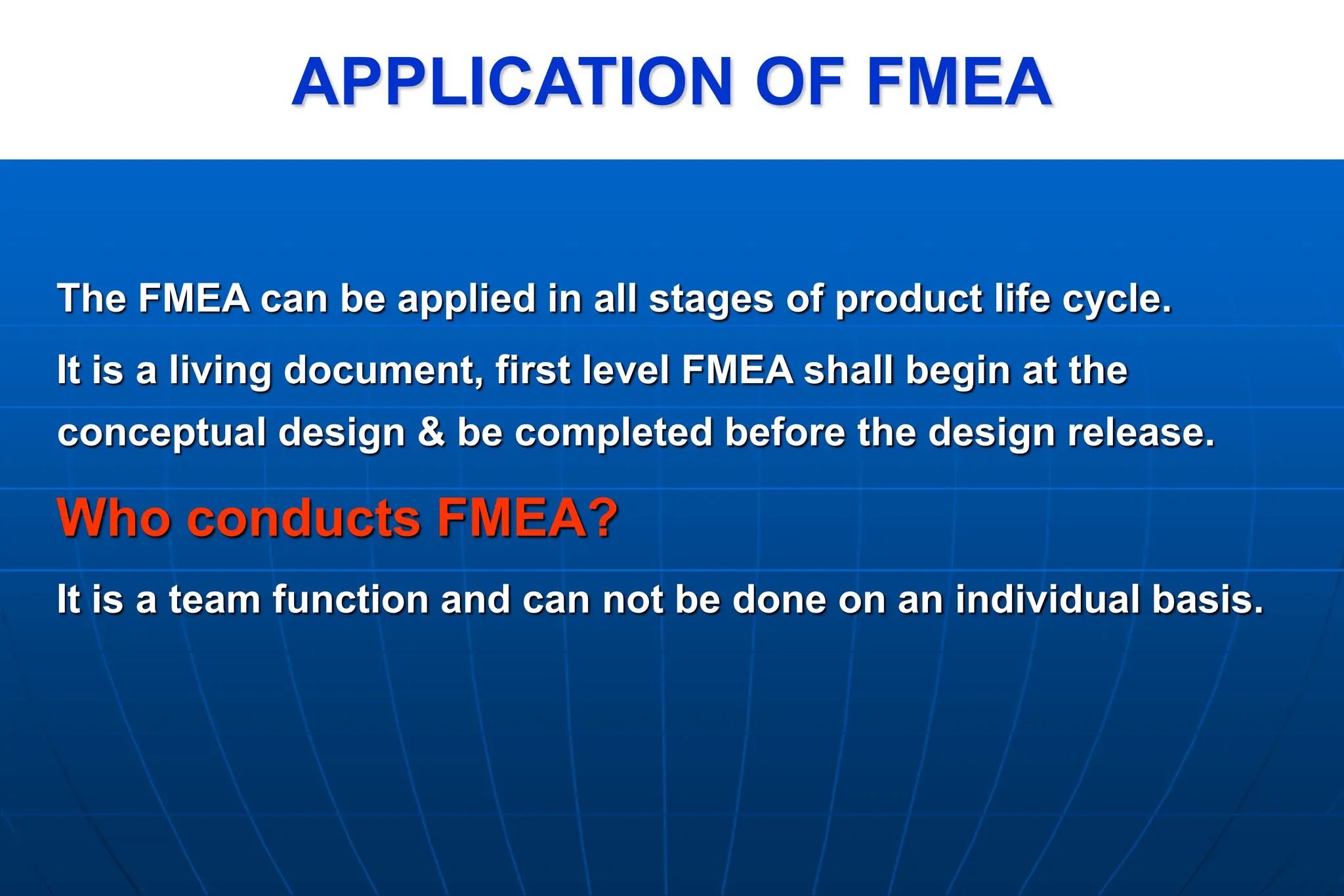 APPLICATION OF FMEA

The FMEA can be applied in all stages of product life cycle.

It is a living document, first level FMEA shall begin at the conceptual design & be completed before the design release.

Who conducts FMEA?

It is a team function and can not be done on an individual basis.